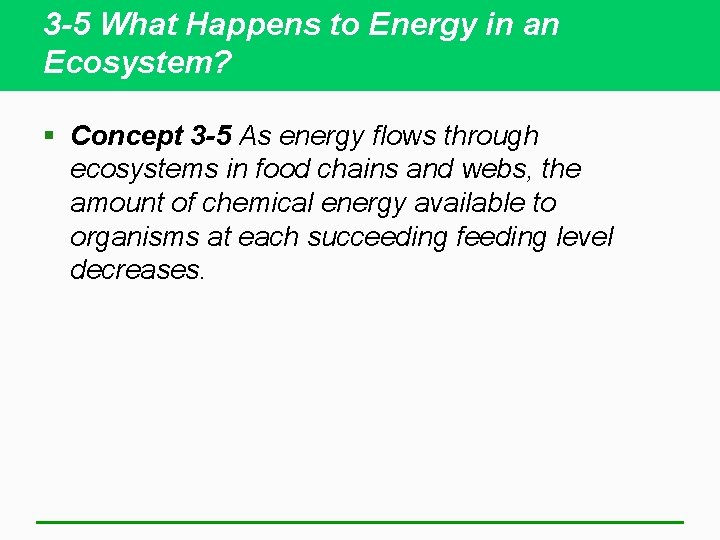 3-5 What Happens to Energy in an Ecosystem?

▪ Concept 3-5 As energy flows through ecosystems in food chains and webs, the amount of chemical energy available to organisms at each succeeding feeding level decreases.